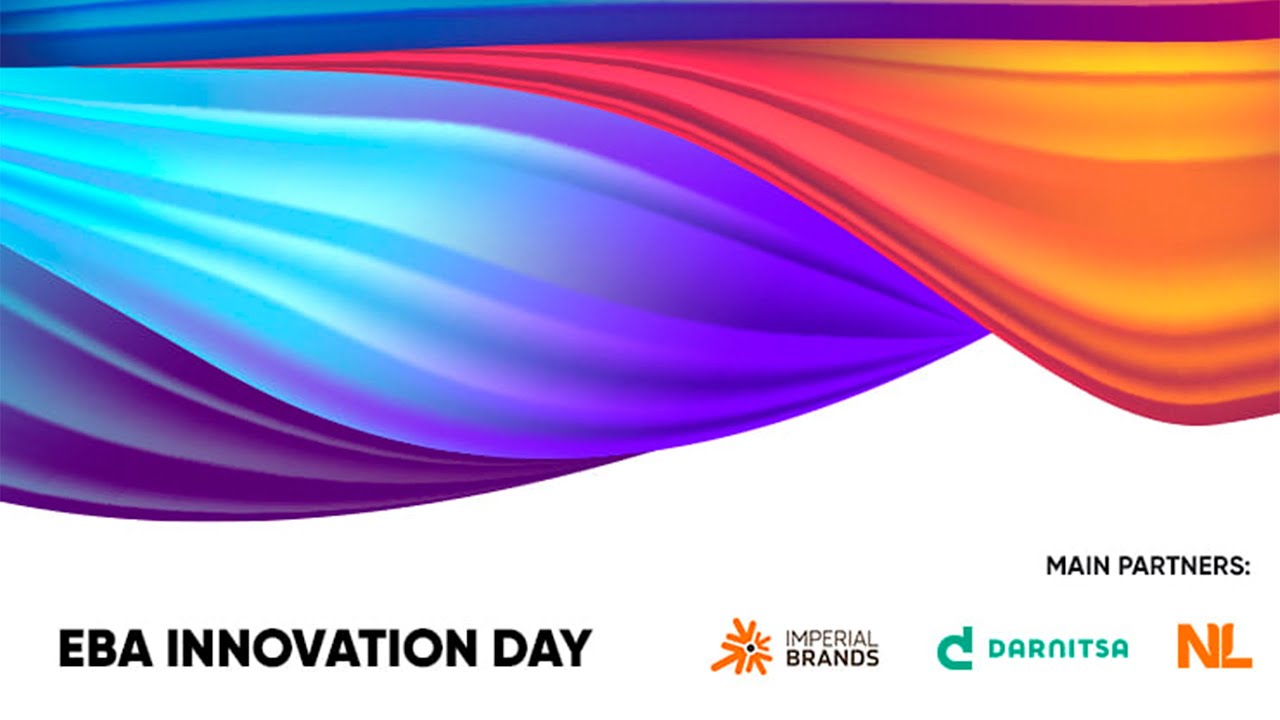 MAIN PARTNERS:

EBA INNOVATION DAY

IMPERIAL BRANDS

DARNITSA

NL